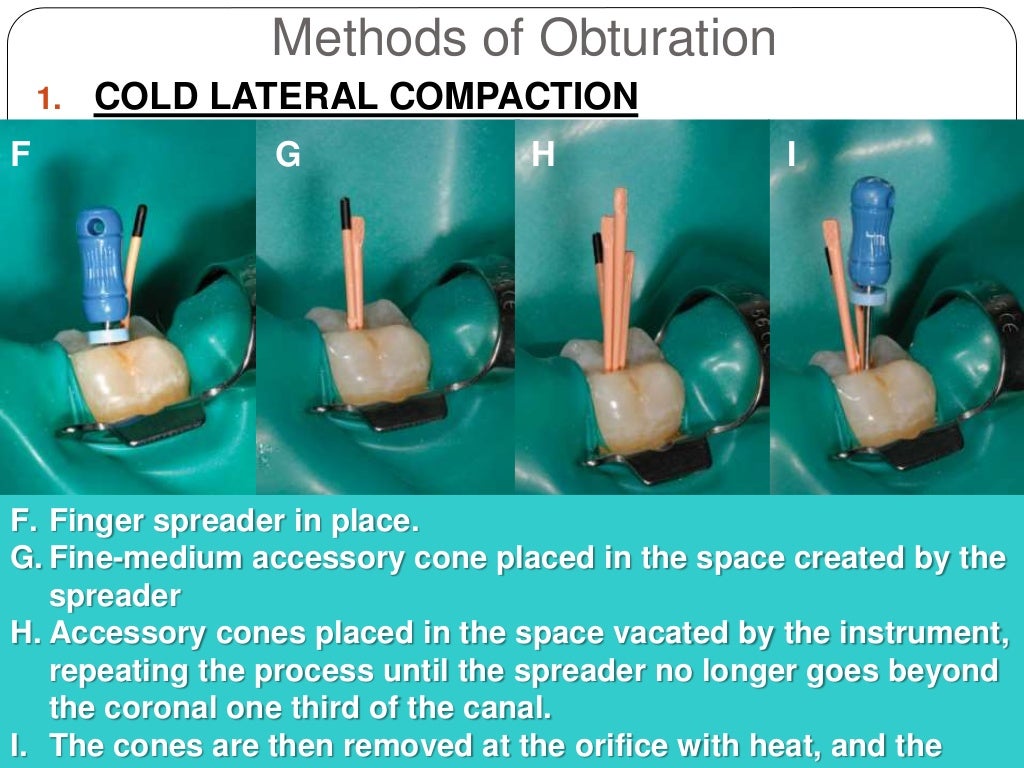 Methods of Obturation

1. COLD LATERAL COMPACTION

F

G

H

I

F. Finger spreader in place.
G. Fine-medium accessory cone placed in the space created by the spreader
H. Accessory cones placed in the space vacated by the instrument, repeating the process until the spreader no longer goes beyond the coronal one third of the canal.
I. The cones are then removed at the orifice with heat, and the